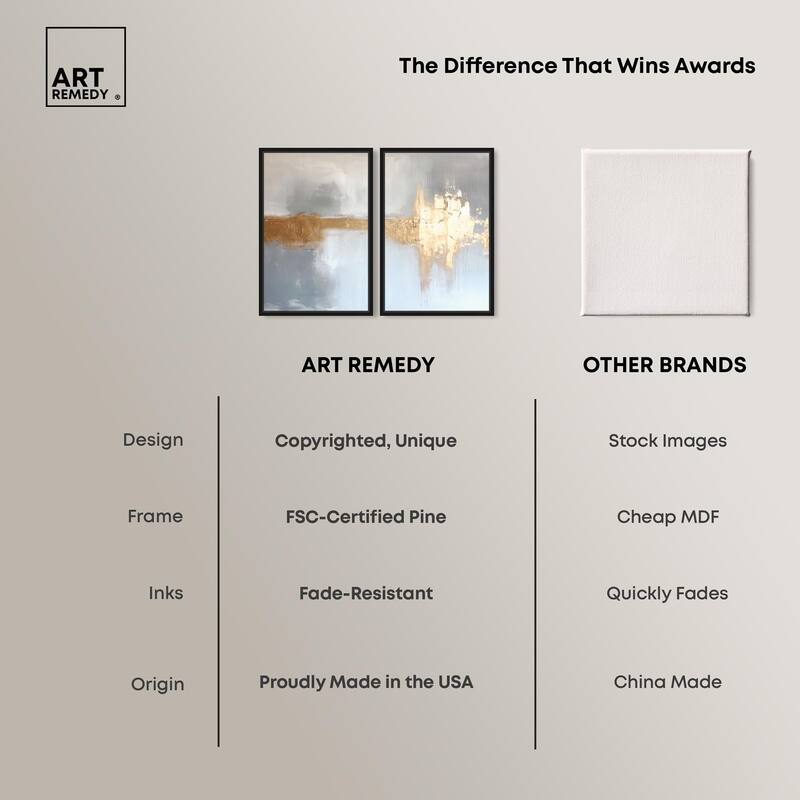 ART REMEDY ®

The Difference That Wins Awards

| | ART REMEDY | OTHER BRANDS |
|---|---|---|
| Design | Copyrighted, Unique | Stock Images |
| Frame | FSC-Certified Pine | Cheap MDF |
| Inks | Fade-Resistant | Quickly Fades |
| Origin | Proudly Made in the USA | China Made |